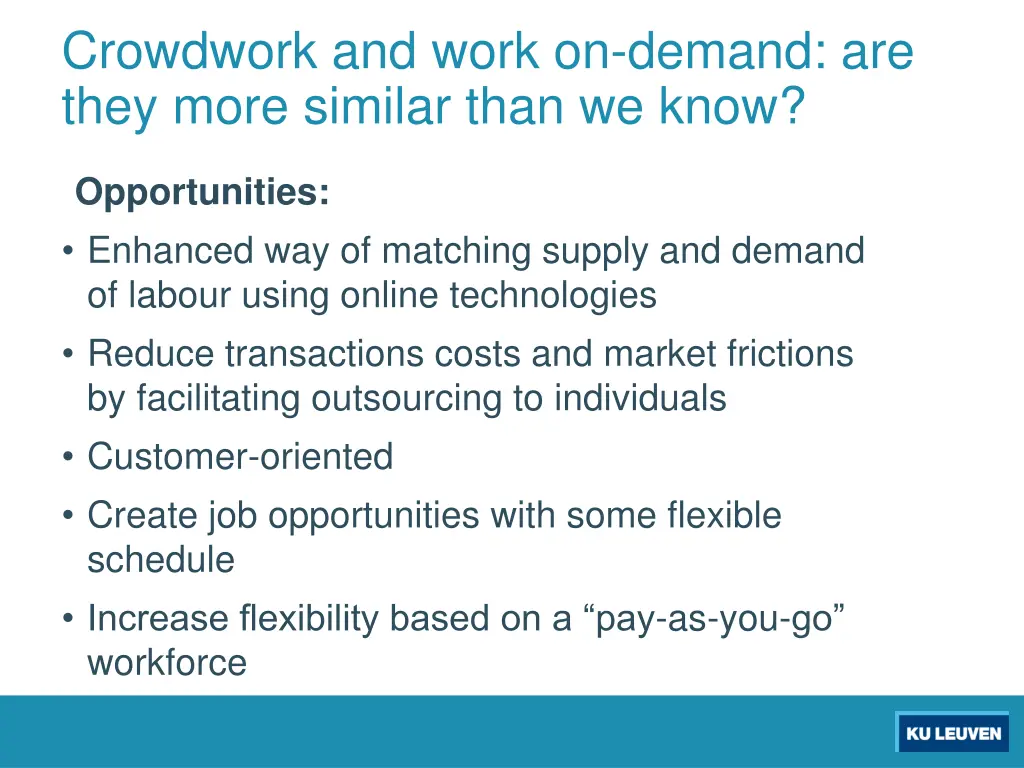 Crowdwork and work on-demand: are they more similar than we know?

Opportunities:

• Enhanced way of matching supply and demand of labour using online technologies
• Reduce transactions costs and market frictions by facilitating outsourcing to individuals
• Customer-oriented
• Create job opportunities with some flexible schedule
• Increase flexibility based on a “pay-as-you-go” workforce

KU LEUVEN